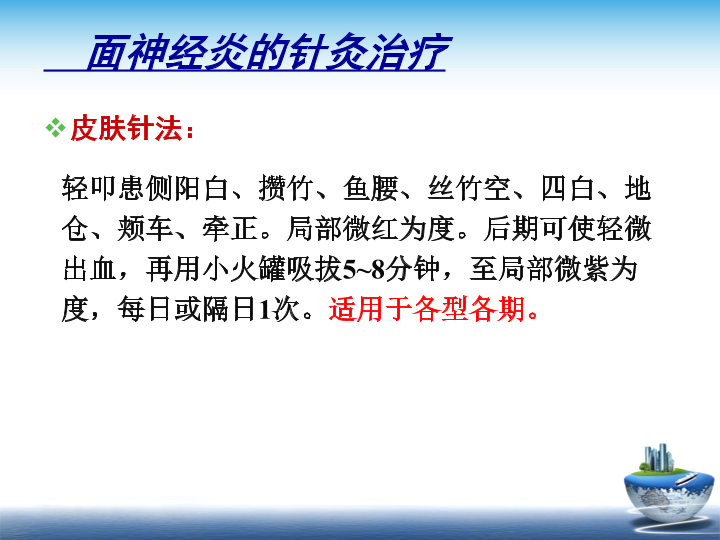 面神经炎的针灸治疗

❖皮肤针法：

轻叩患侧阳白、攒竹、鱼腰、丝竹空、四白、地仓、颊车、牵正。局部微红为度。后期可使轻微出血，再用小火罐吸拔5~8分钟，至局部微紫为度，每日或隔日1次。适用于各型各期。